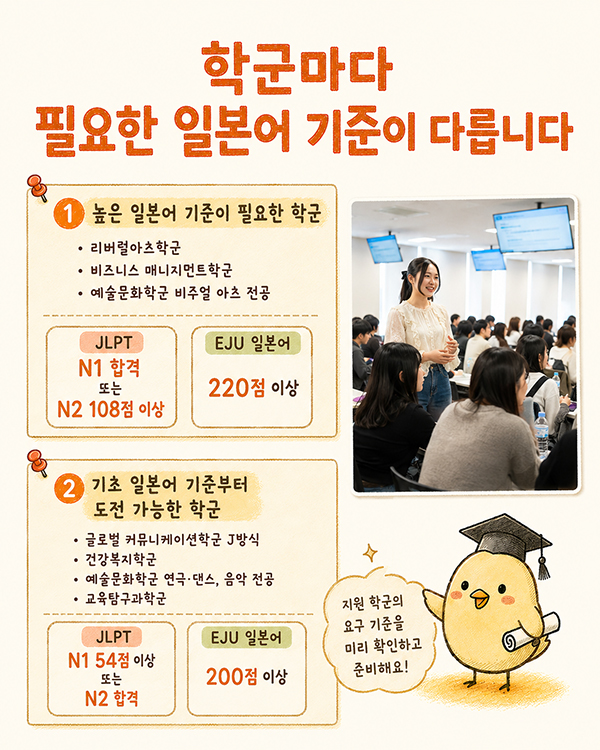 학군마다
필요한 일본어 기준이 다릅니다

1 높은 일본어 기준이 필요한 학군

• 리버럴아츠학군
• 비즈니스 매니지먼트학군
• 예술문화학군 비주얼 아츠 전공

JLPT
N1 합격
또는
N2 108점 이상

EJU 일본어
220점 이상

2 기초 일본어 기준부터 도전 가능한 학군

• 글로벌 커뮤니케이션학군 J방식
• 건강복지학군
• 예술문화학군 연극·댄스, 음악 전공
• 교육탐구과학군

JLPT
N1 54점 이상
또는
N2 합격

EJU 일본어
200점 이상

지원 학군의 요구 기준을 미리 확인하고 준비해요!